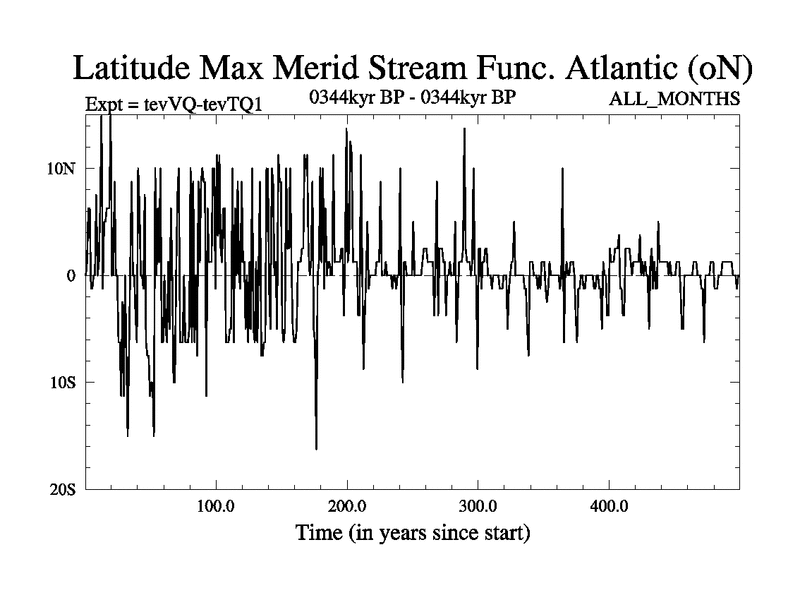 Latitude Max Merid Stream Func. Atlantic (oN)

Expt = tevVQ-tevTQ1

0344kyr BP - 0344kyr BP

ALL_MONTHS

10N

0

10S

20S

100.0

200.0

300.0

400.0

Time (in years since start)